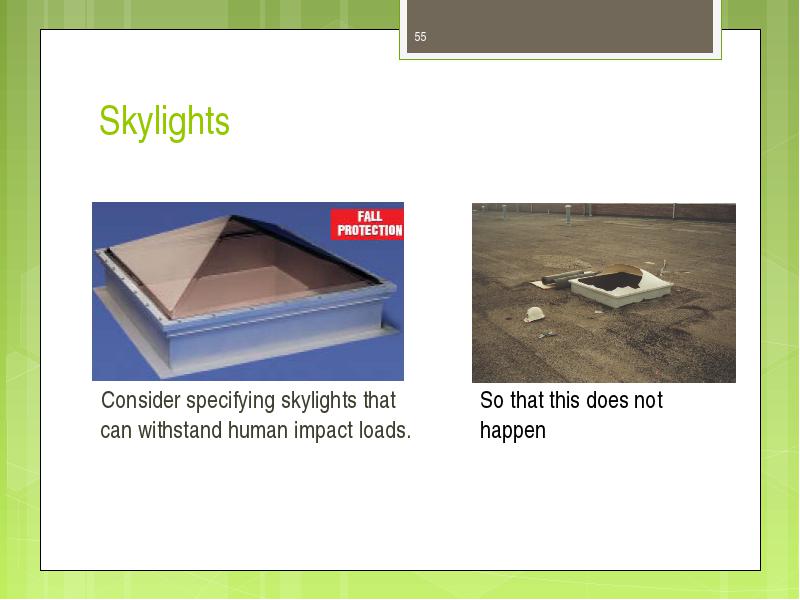 55

Skylights

FALL PROTECTION

Consider specifying skylights that can withstand human impact loads.

So that this does not happen